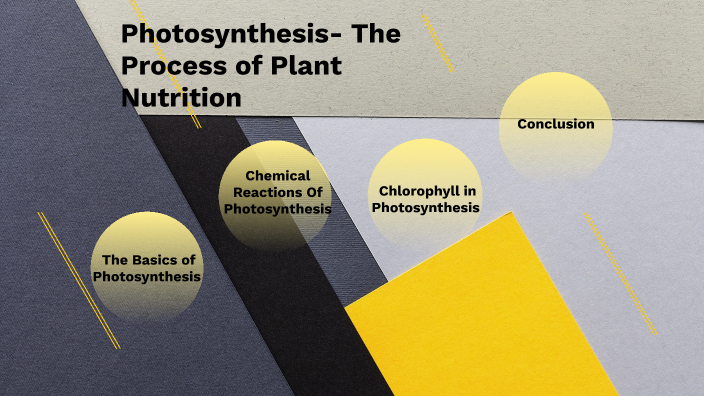 Photosynthesis- The Process of Plant Nutrition

The Basics of Photosynthesis

Chemical Reactions Of Photosynthesis

Chlorophyll in Photosynthesis

Conclusion